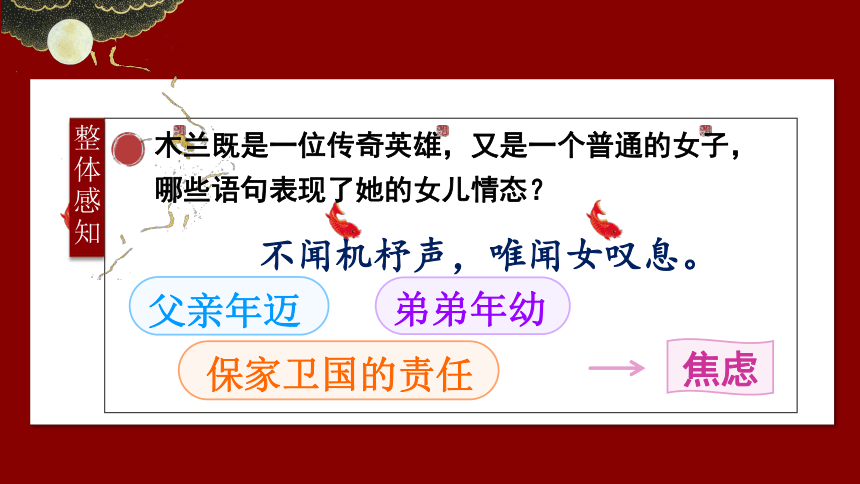 整体感知

木兰既是一位传奇英雄，又是一个普通的女子，哪些语句表现了她的女儿情态？

不闻机杼声，唯闻女叹息。

父亲年迈

弟弟年幼

保家卫国的责任

焦虑